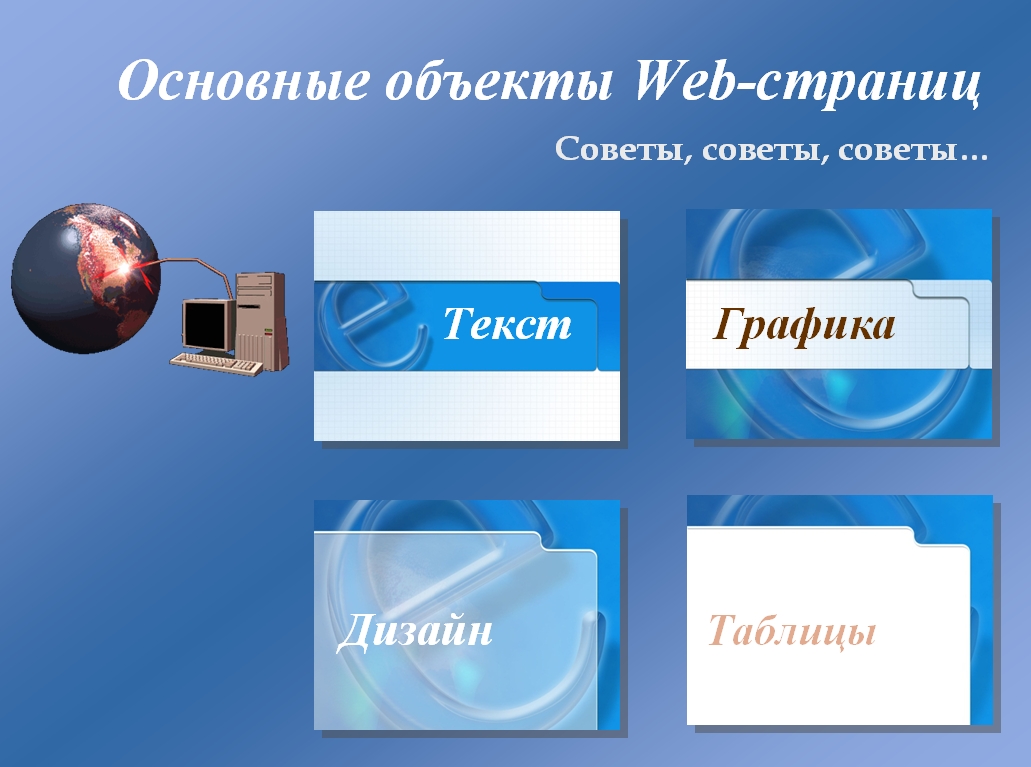 Основные объекты Web-страниц

Советы, советы, советы…

Текст

Графика

Дизайн

Таблицы